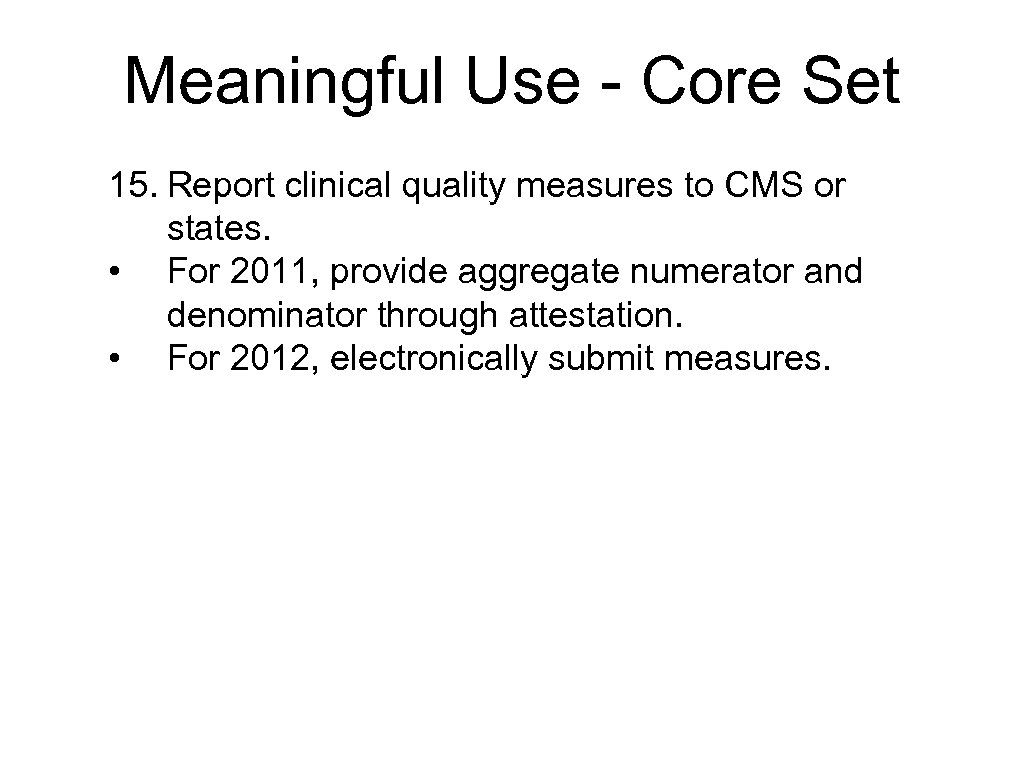 Meaningful Use - Core Set

15. Report clinical quality measures to CMS or states.
• For 2011, provide aggregate numerator and denominator through attestation.
• For 2012, electronically submit measures.